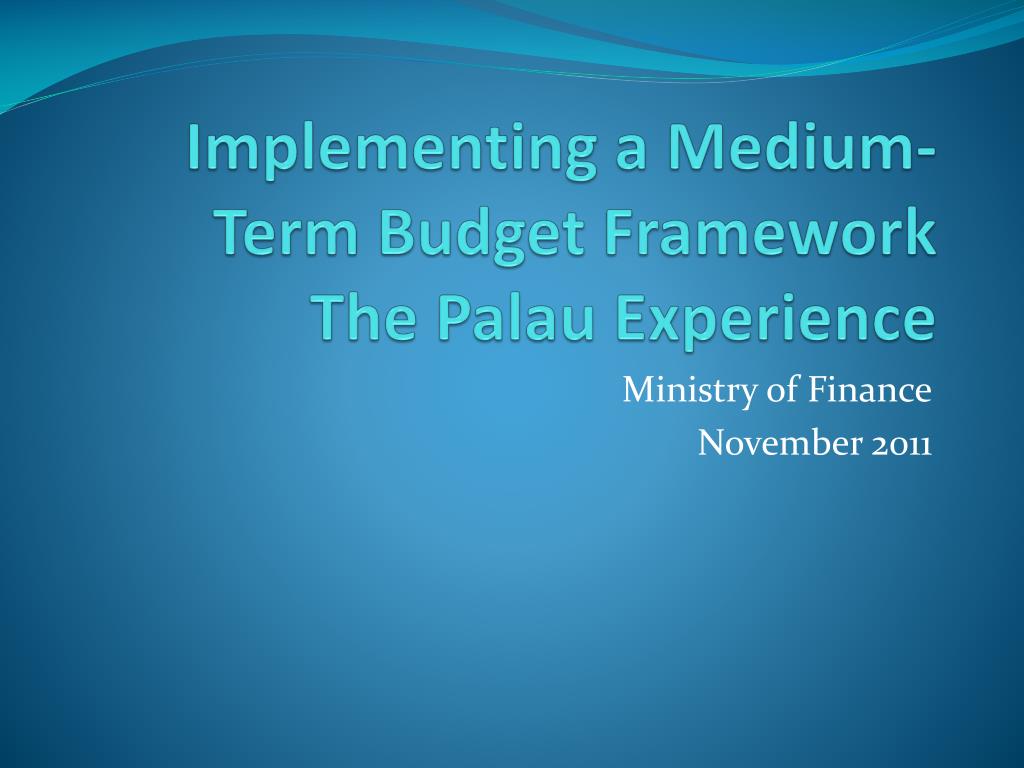 Implementing a Medium-Term Budget Framework
The Palau Experience

Ministry of Finance
November 2011